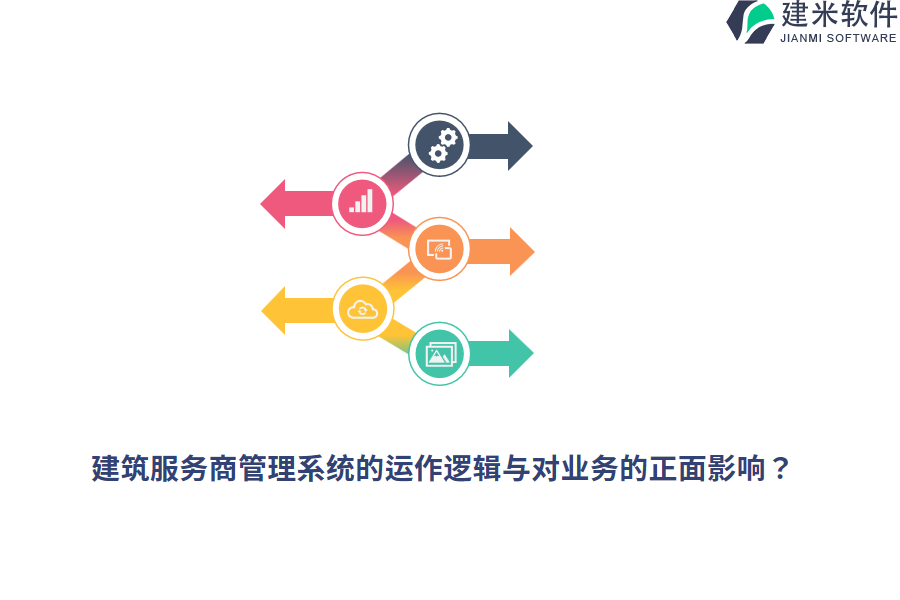 建米软件
JIANMI SOFTWARE

建筑服务商管理系统的运作逻辑与对业务的正面影响？